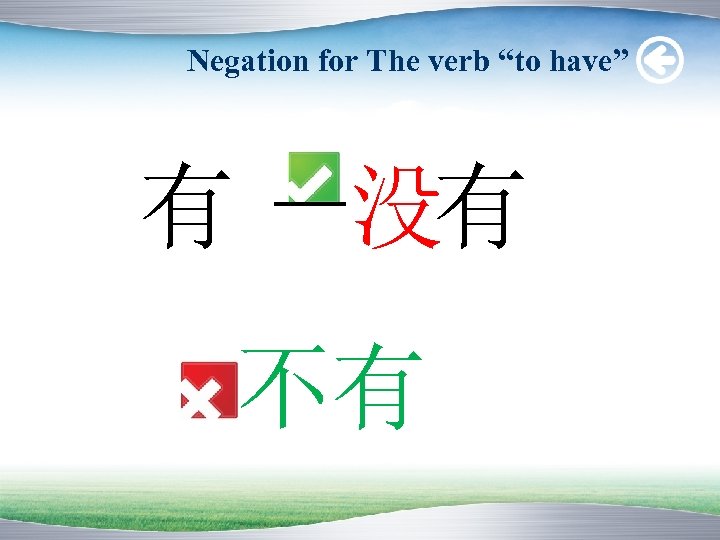 Negation for The verb “to have”

有 — 没有

不有